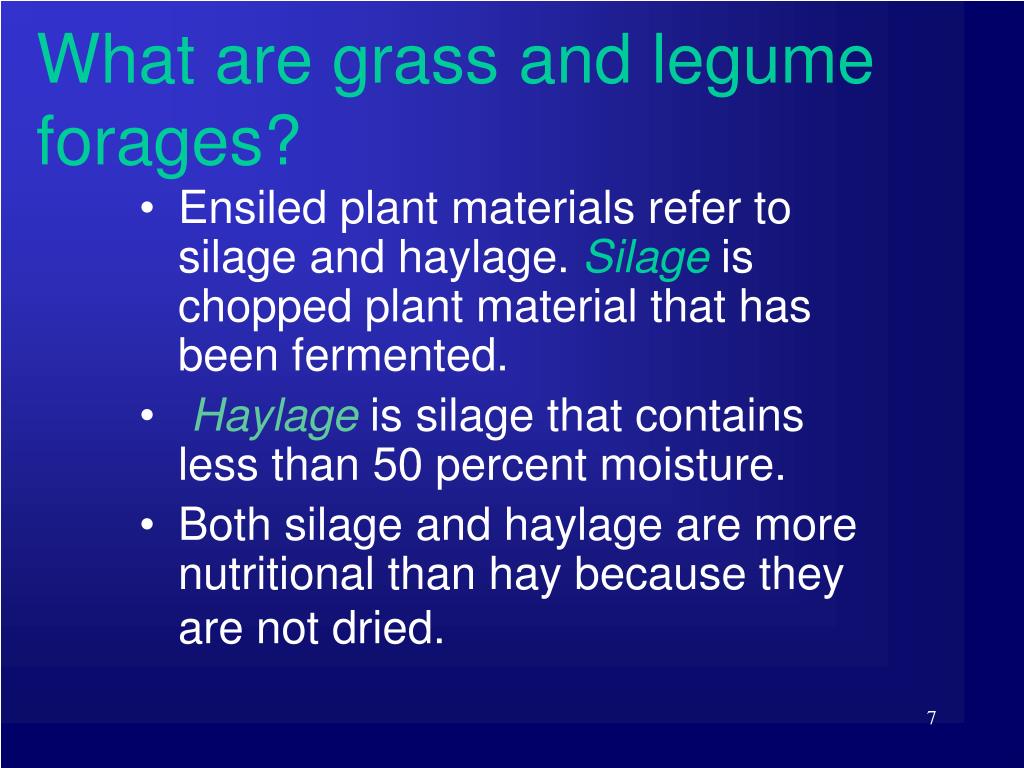 What are grass and legume forages?

• Ensiled plant materials refer to silage and haylage. Silage is chopped plant material that has been fermented.
• Haylage is silage that contains less than 50 percent moisture.
• Both silage and haylage are more nutritional than hay because they are not dried.

7